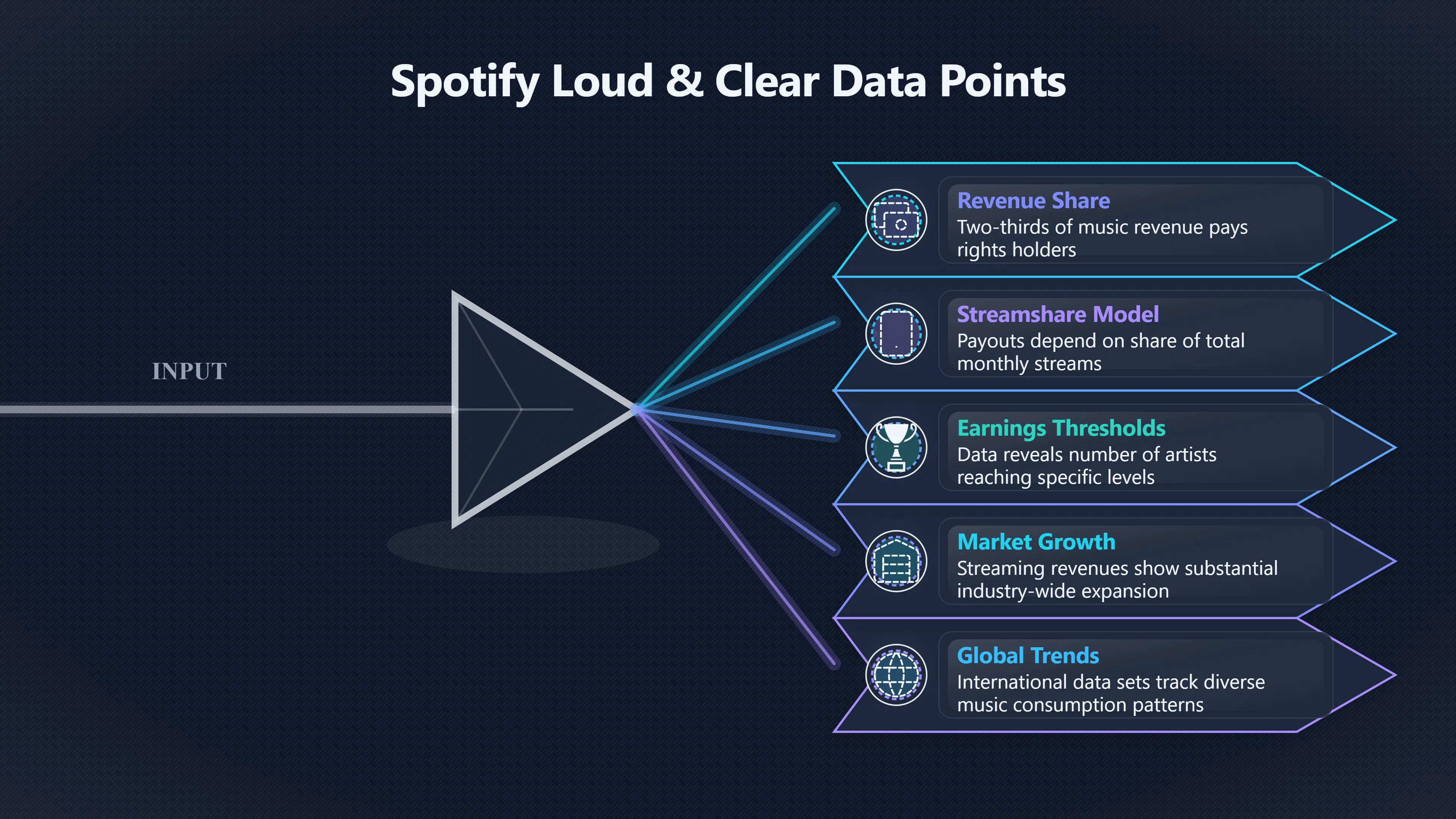 Spotify Loud & Clear Data Points

INPUT

Revenue Share
Two-thirds of music revenue pays rights holders

Streamshare Model
Payouts depend on share of total monthly streams

Earnings Thresholds
Data reveals number of artists reaching specific levels

Market Growth
Streaming revenues show substantial industry-wide expansion

Global Trends
International data sets track diverse music consumption patterns